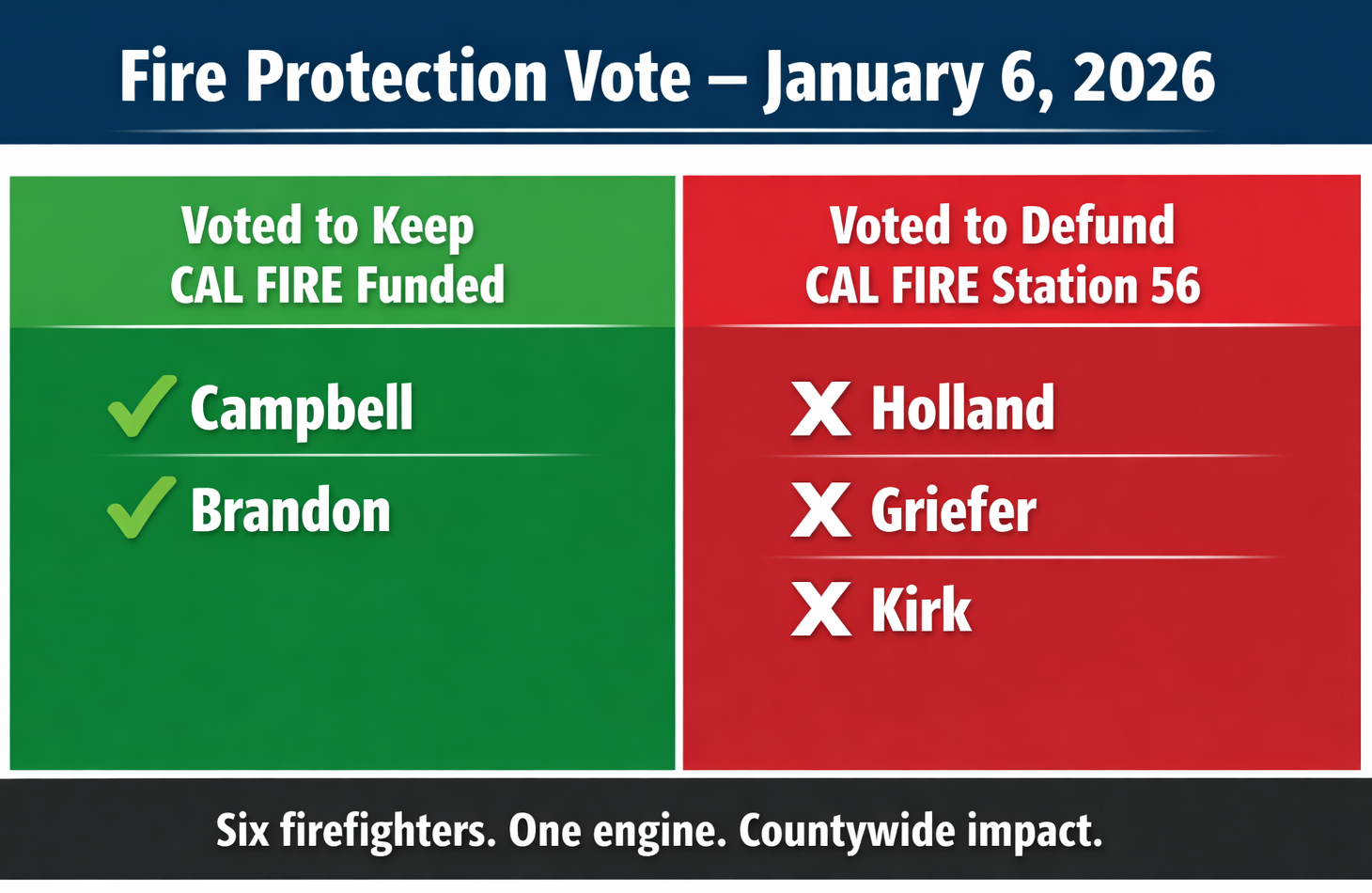 Fire Protection Vote – January 6, 2026

Voted to Keep CAL FIRE Funded

✓ Campbell

✓ Brandon

Voted to Defund CAL FIRE Station 56

X Holland

X Griefer

X Kirk

Six firefighters. One engine. Countywide impact.